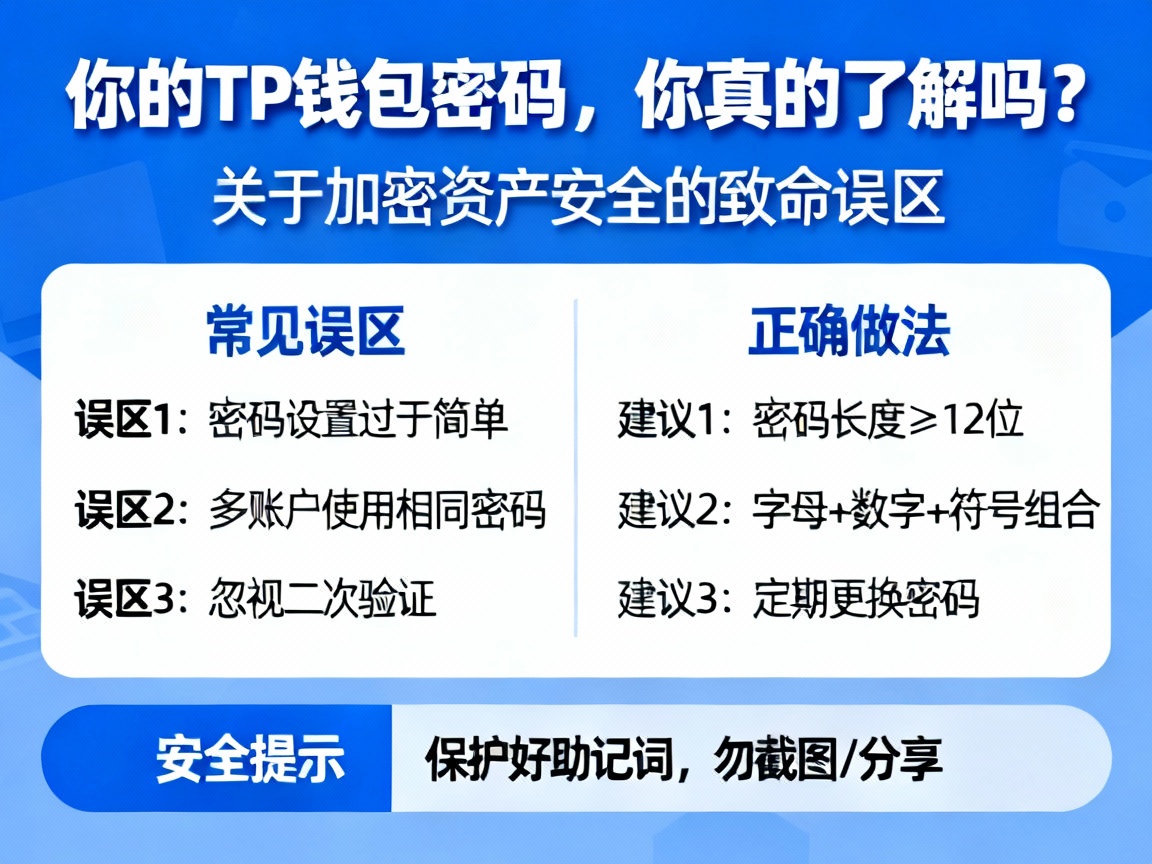 你的TP钱包密码，你真的了解吗？
关于加密资产安全的致命误区

常见误区
误区1：密码设置过于简单
误区2：多账户使用相同密码
误区3：忽视二次验证

正确做法
建议1：密码长度≥12位
建议2：字母+数字+符号组合
建议3：定期更换密码

安全提示
保护好助记词，勿截图/分享